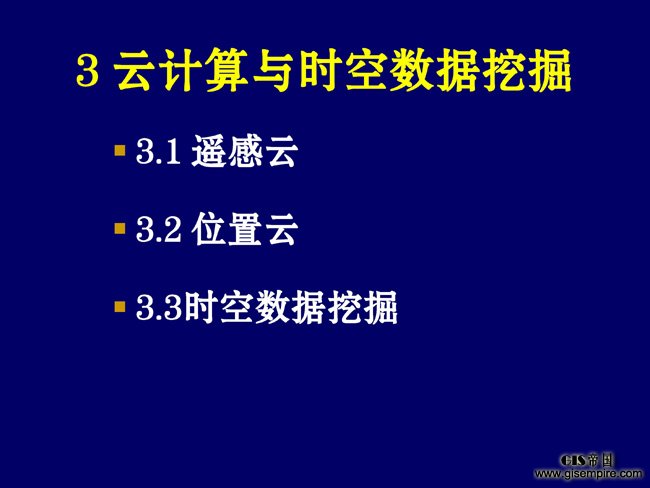 3 云计算与时空数据挖掘

3.1 遥感云

3.2 位置云

3.3时空数据挖掘

GIS帝国
www.gisempire.com